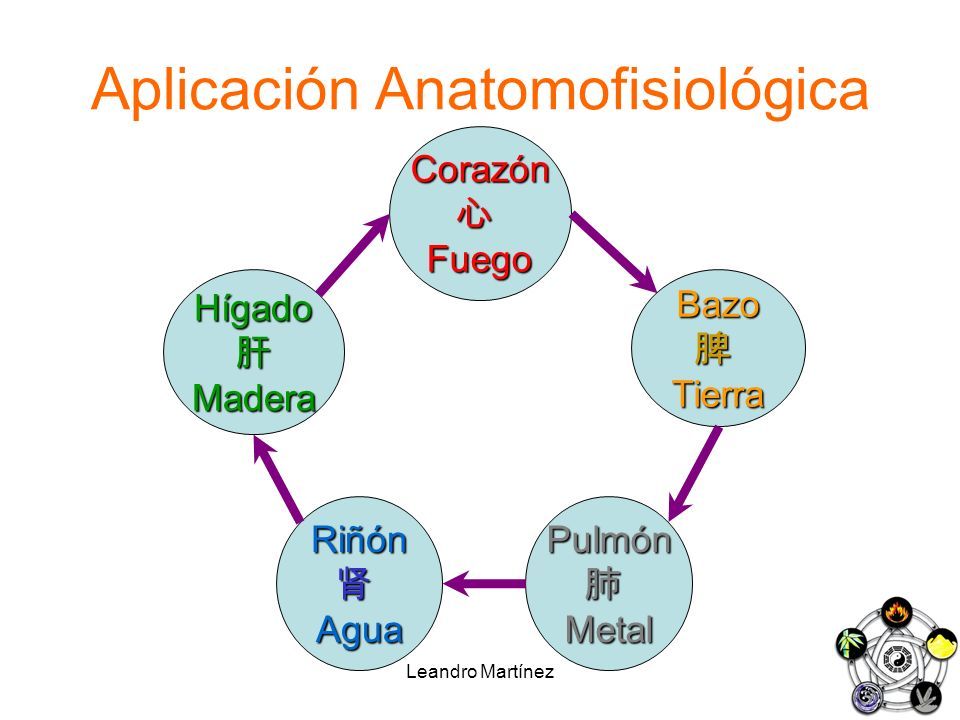 Aplicación Anatomofisiológica

Corazón
心
Fuego

Bazo
脾
Tierra

Pulmón
肺
Metal

Riñón
肾
Agua

Hígado
肝
Madera

Leandro Martínez